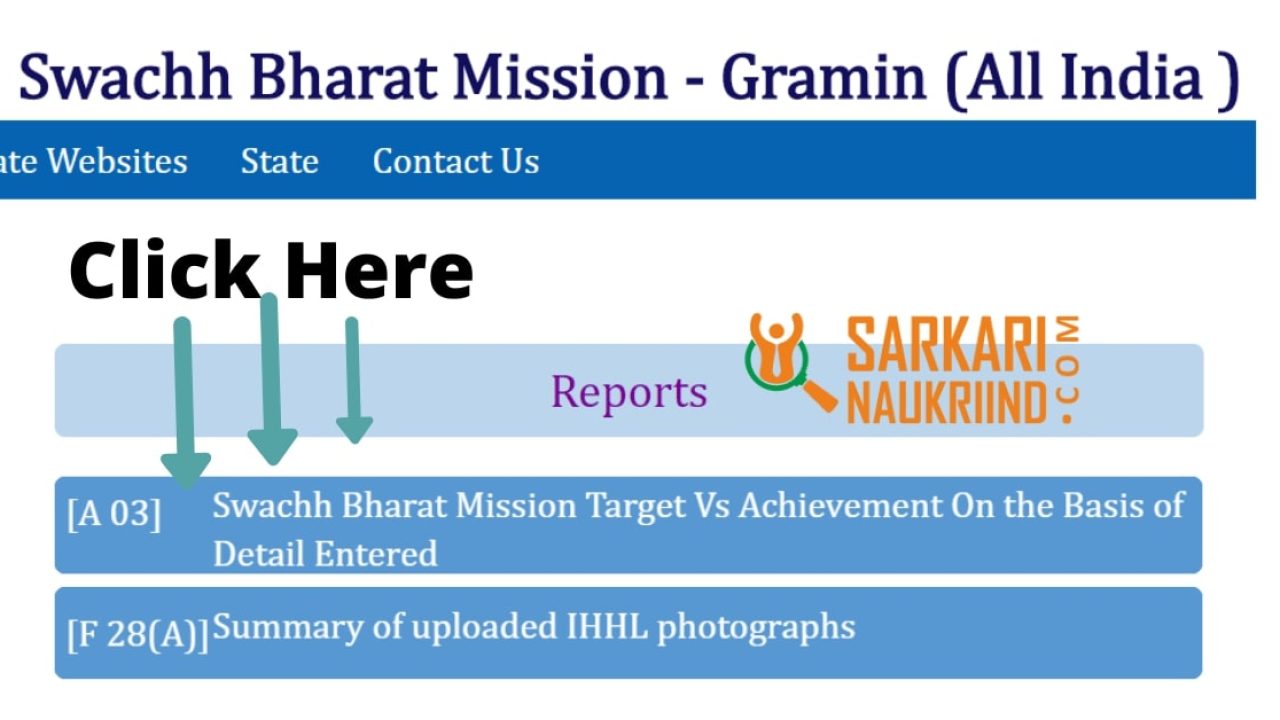 Swachh Bharat Mission - Gramin (All India )

ate Websites State Contact Us

Click Here

Reports

SARKARI NAUKRIIND.COM

[A 03] Swachh Bharat Mission Target Vs Achievement On the Basis of Detail Entered

[F 28(A)] Summary of uploaded IHHL photographs